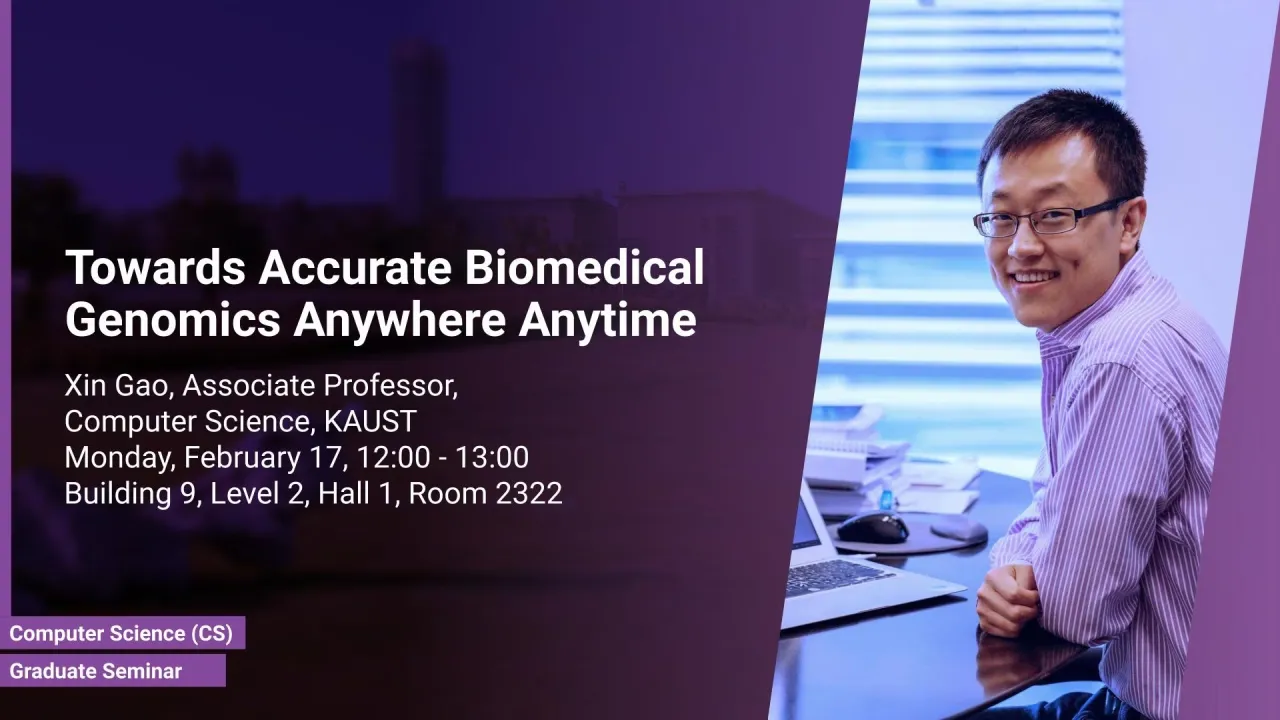 Towards Accurate Biomedical Genomics Anywhere Anytime

Xin Gao, Associate Professor,
Computer Science, KAUST
Monday, February 17, 12:00 - 13:00
Building 9, Level 2, Hall 1, Room 2322

Computer Science (CS)
Graduate Seminar